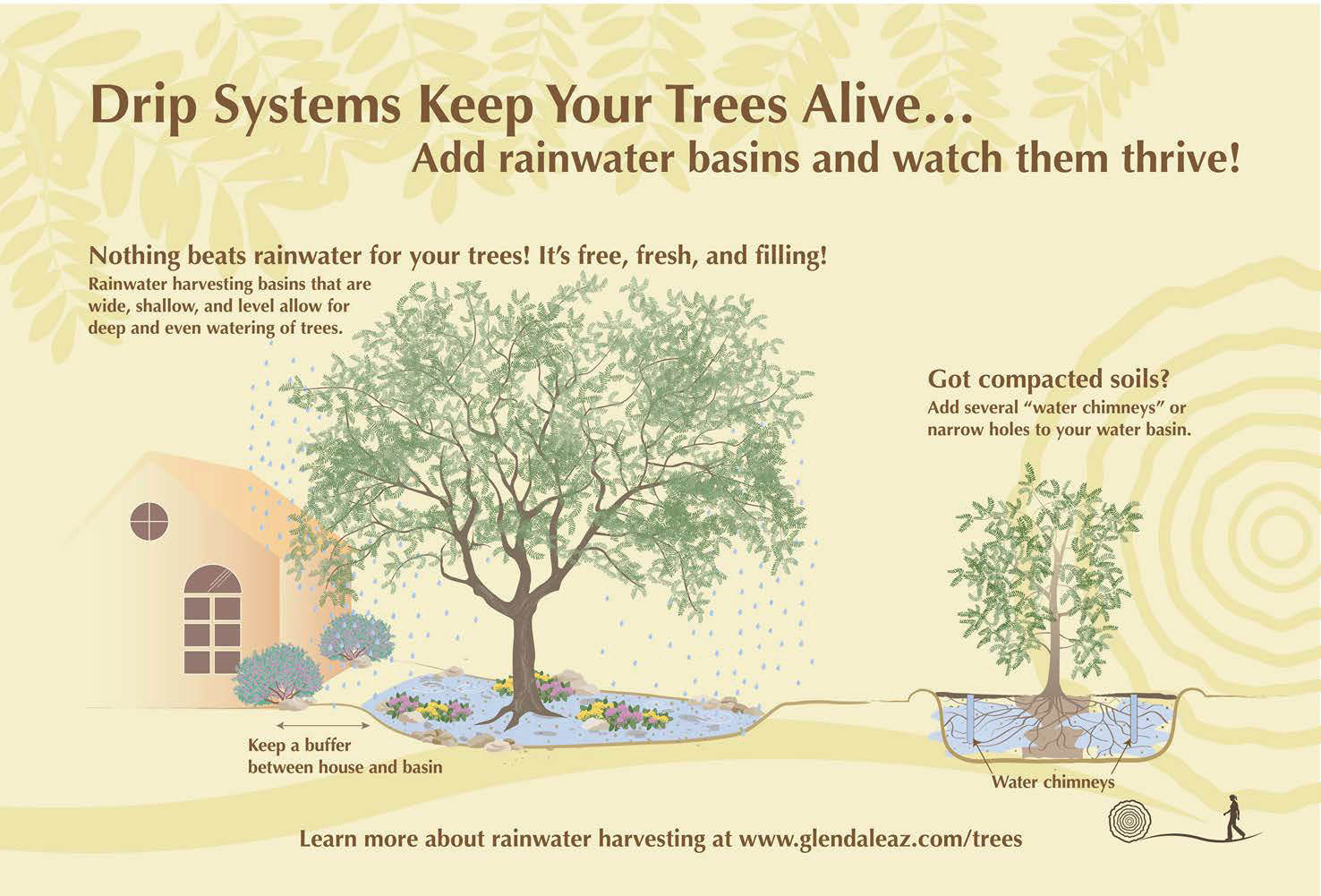 Drip Systems Keep Your Trees Alive…
Add rainwater basins and watch them thrive!

Nothing beats rainwater for your trees! It's free, fresh, and filling!
Rainwater harvesting basins that are wide, shallow, and level allow for deep and even watering of trees.

Got compacted soils?
Add several "water chimneys" or narrow holes to your water basin.

Keep a buffer between house and basin

Water chimneys

Learn more about rainwater harvesting at www.glendaleaz.com/trees